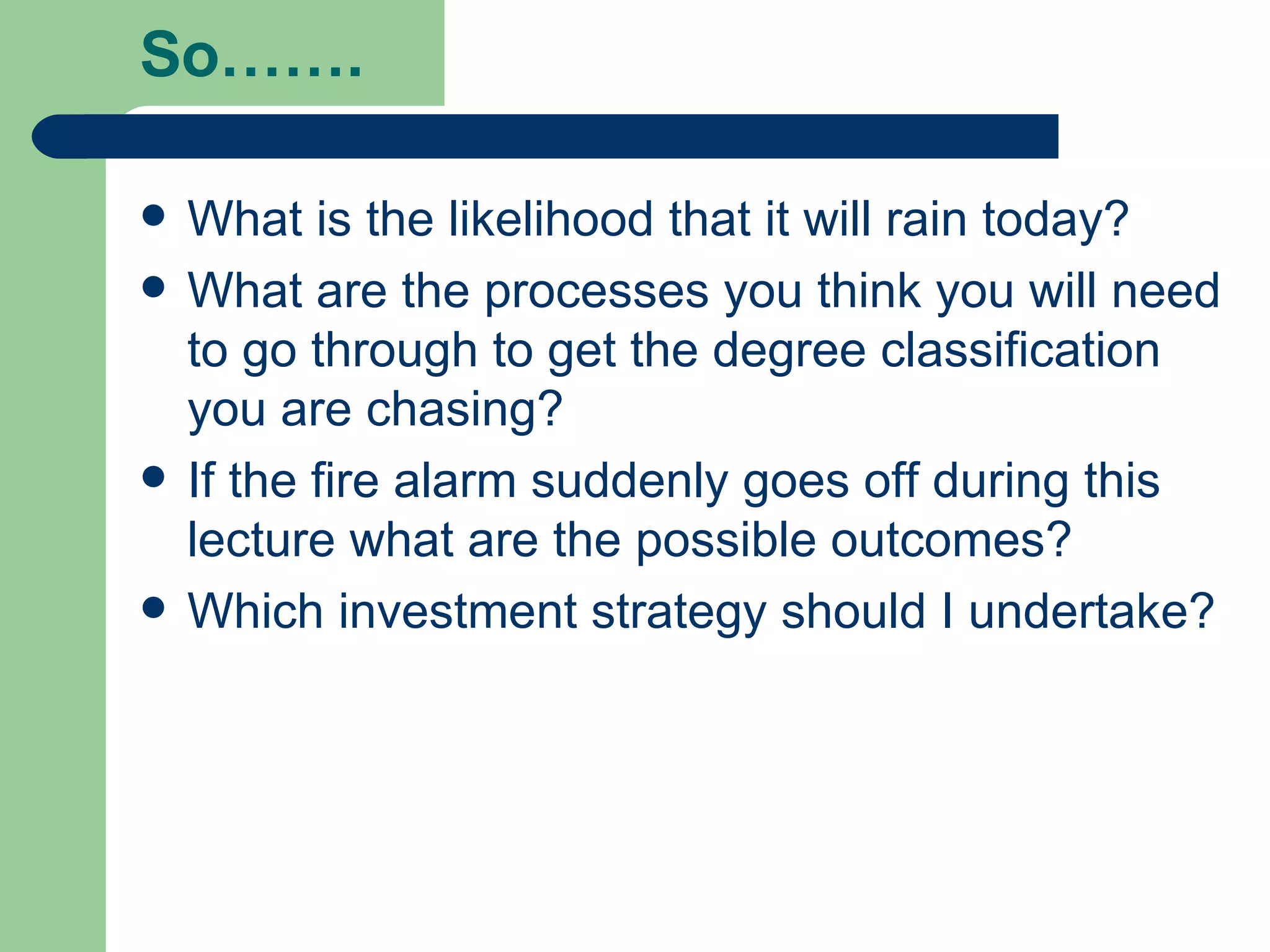 So…….

- What is the likelihood that it will rain today?
- What are the processes you think you will need to go through to get the degree classification you are chasing?
- If the fire alarm suddenly goes off during this lecture what are the possible outcomes?
- Which investment strategy should I undertake?